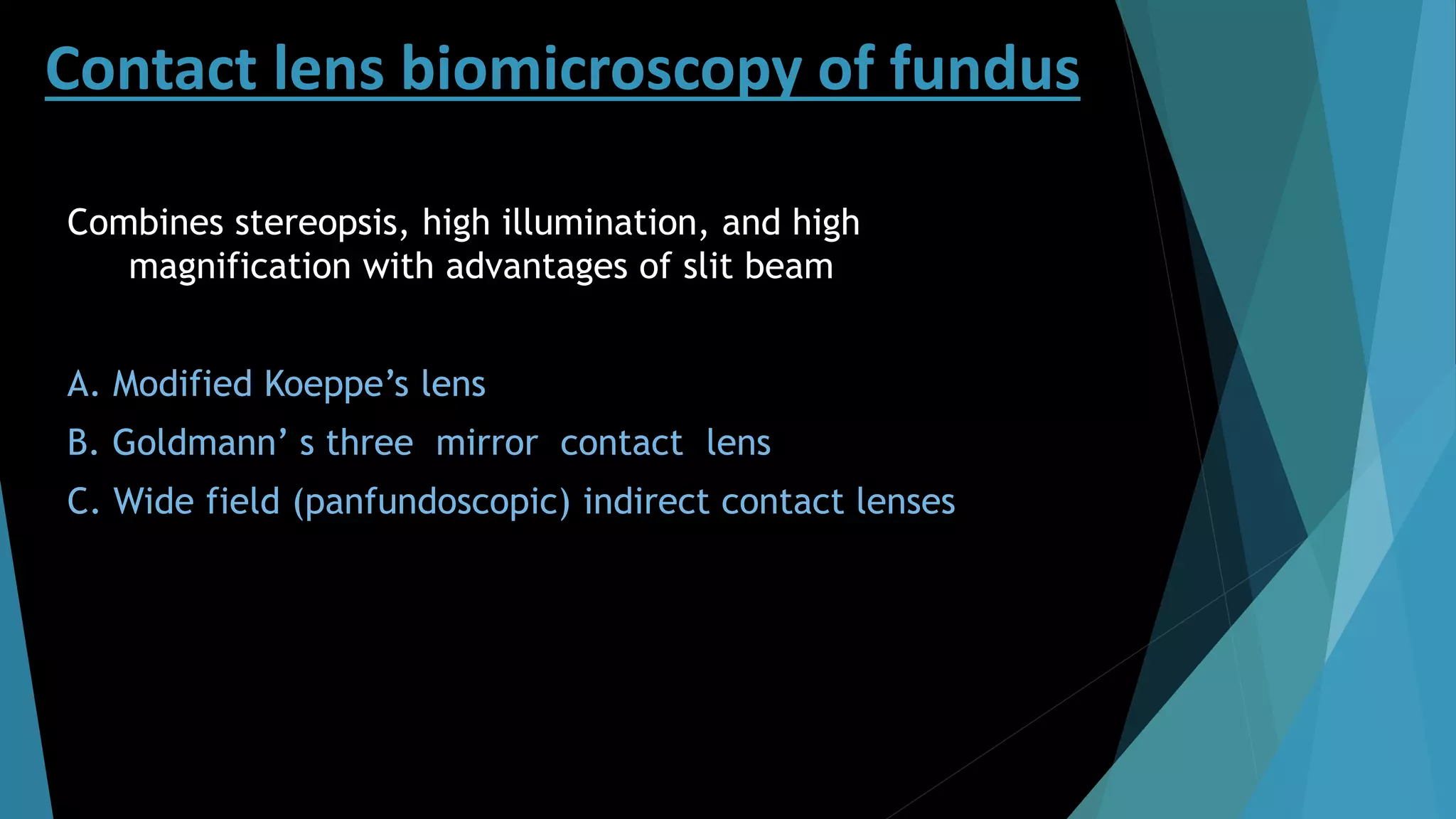 Contact lens biomicroscopy of fundus

Combines stereopsis, high illumination, and high magnification with advantages of slit beam

A. Modified Koeppe’s lens
B. Goldmann’ s three mirror contact lens
C. Wide field (panfundoscopic) indirect contact lenses